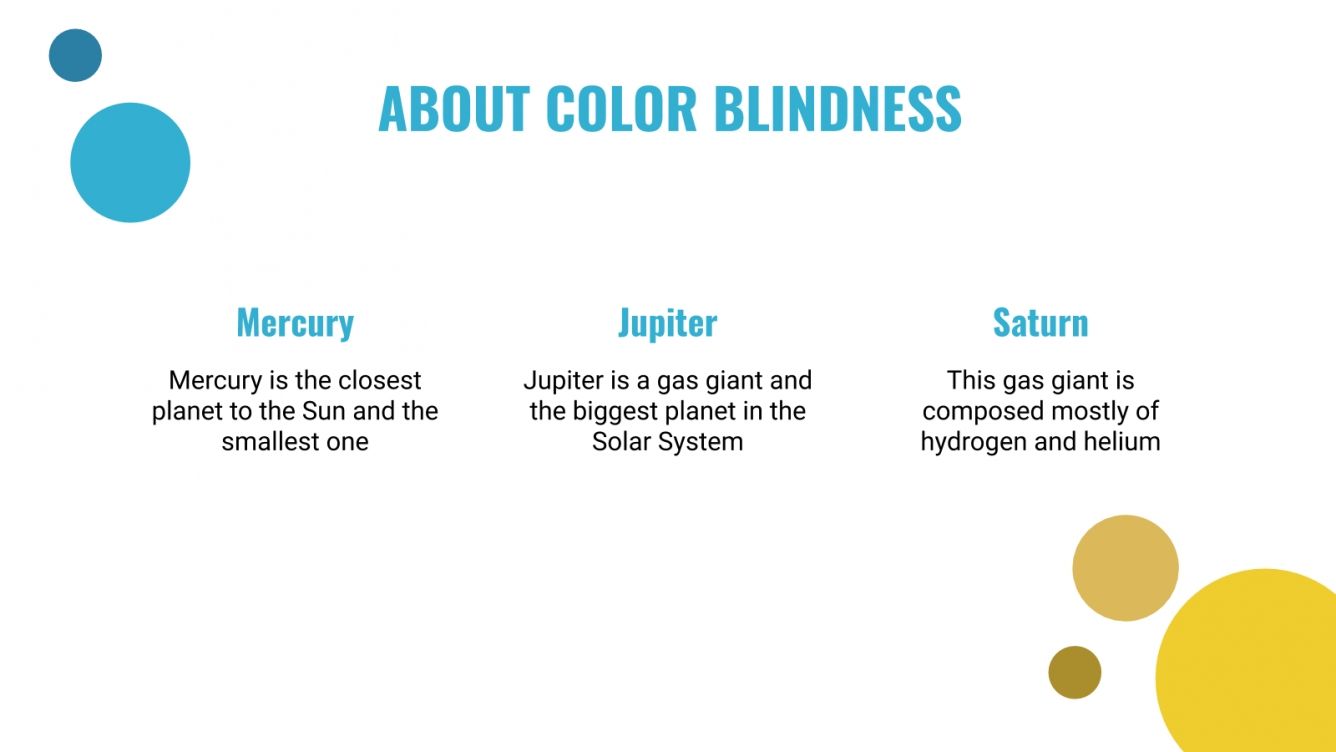 ABOUT COLOR BLINDNESS

Mercury

Mercury is the closest planet to the Sun and the smallest one

Jupiter

Jupiter is a gas giant and the biggest planet in the Solar System

Saturn

This gas giant is composed mostly of hydrogen and helium